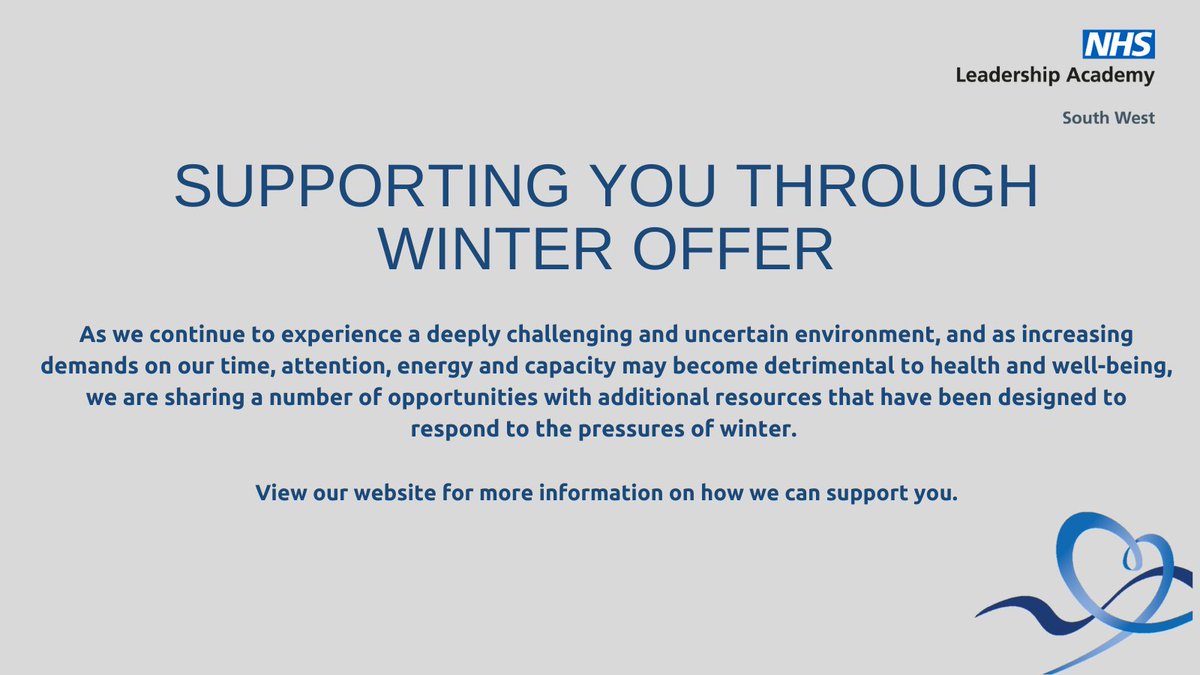 NHS
Leadership Academy
South West

SUPPORTING YOU THROUGH WINTER OFFER

As we continue to experience a deeply challenging and uncertain environment, and as increasing demands on our time, attention, energy and capacity may become detrimental to health and well-being, we are sharing a number of opportunities with additional resources that have been designed to respond to the pressures of winter.

View our website for more information on how we can support you.